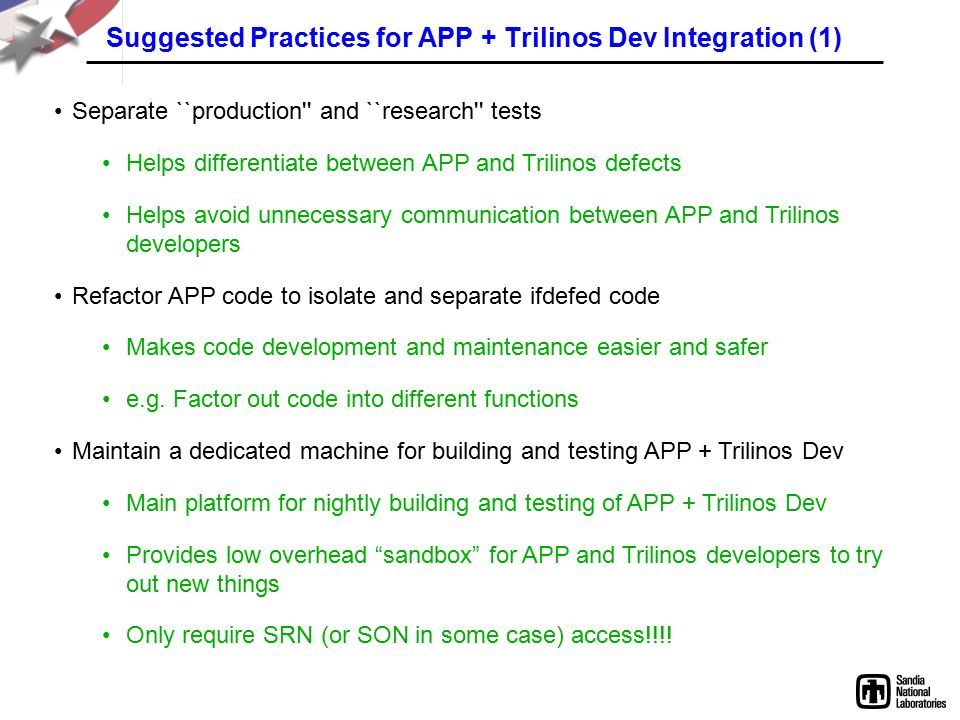 Suggested Practices for APP + Trilinos Dev Integration (1)

• Separate ``production'' and ``research'' tests

• Helps differentiate between APP and Trilinos defects

• Helps avoid unnecessary communication between APP and Trilinos developers

• Refactor APP code to isolate and separate ifdefed code

• Makes code development and maintenance easier and safer

• e.g. Factor out code into different functions

• Maintain a dedicated machine for building and testing APP + Trilinos Dev

• Main platform for nightly building and testing of APP + Trilinos Dev

• Provides low overhead “sandbox” for APP and Trilinos developers to try out new things

• Only require SRN (or SON in some case) access!!!!

Sandia National Laboratories